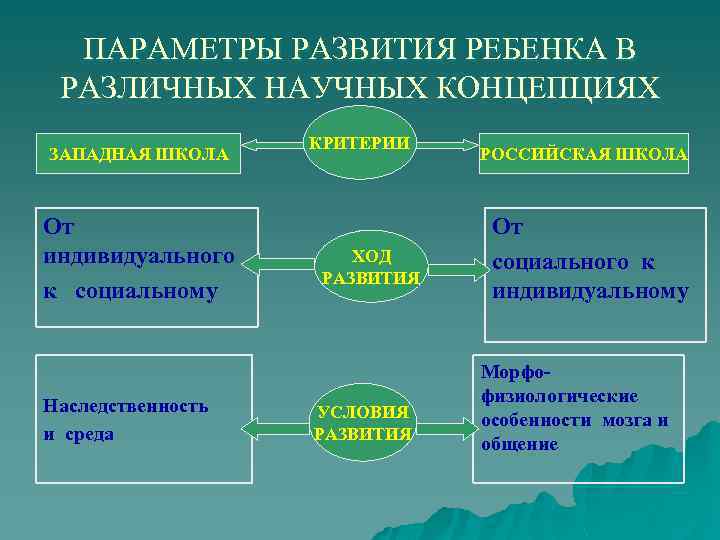 ПАРАМЕТРЫ РАЗВИТИЯ РЕБЕНКА В РАЗЛИЧНЫХ НАУЧНЫХ КОНЦЕПЦИЯХ

ЗАПАДНАЯ ШКОЛА

КРИТЕРИИ

РОССИЙСКАЯ ШКОЛА

От индивидуального к социальному

ХОД РАЗВИТИЯ

От социального к индивидуальному

Наследственность и среда

УСЛОВИЯ РАЗВИТИЯ

Морфо-физиологические особенности мозга и общение